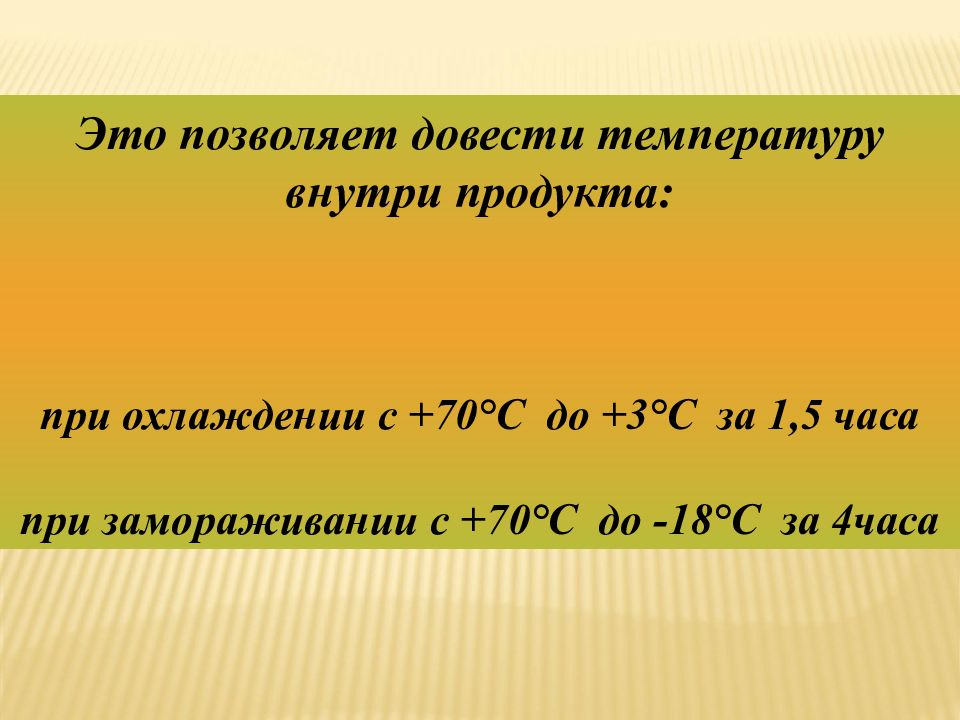 Это позволяет довести температуру внутри продукта:

при охлаждении с +70°С до +3°С за 1,5 часа

при замораживании с +70°С до -18°С за 4часа